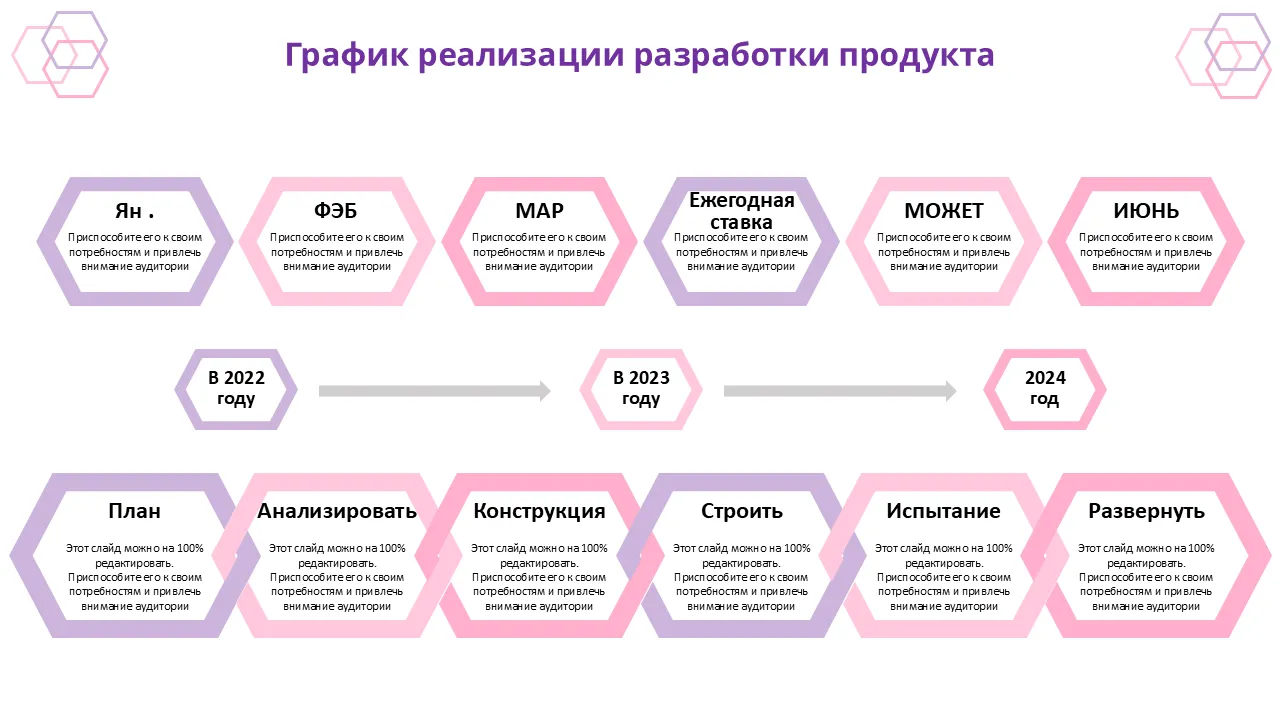 График реализации разработки продукта

Ян .
Приспособите его к своим потребностям и привлечь внимание аудитории

ФЭБ
Приспособите его к своим потребностям и привлечь внимание аудитории

МАР
Приспособите его к своим потребностям и привлечь внимание аудитории

Ежегодная ставка
Приспособите его к своим потребностям и привлечь внимание аудитории

МОЖЕТ
Приспособите его к своим потребностям и привлечь внимание аудитории

ИЮНЬ
Приспособите его к своим потребностям и привлечь внимание аудитории

В 2022 году

В 2023 году

2024 год

План
Этот слайд можно на 100% редактировать. Приспособите его к своим потребностям и привлечь внимание аудитории

Анализировать
Этот слайд можно на 100% редактировать. Приспособите его к своим потребностям и привлечь внимание аудитории

Конструкция
Этот слайд можно на 100% редактировать. Приспособите его к своим потребностям и привлечь внимание аудитории

Строить
Этот слайд можно на 100% редактировать. Приспособите его к своим потребностям и привлечь внимание аудитории

Испытание
Этот слайд можно на 100% редактировать. Приспособите его к своим потребностям и привлечь внимание аудитории

Развернуть
Этот слайд можно на 100% редактировать. Приспособите его к своим потребностям и привлечь внимание аудитории